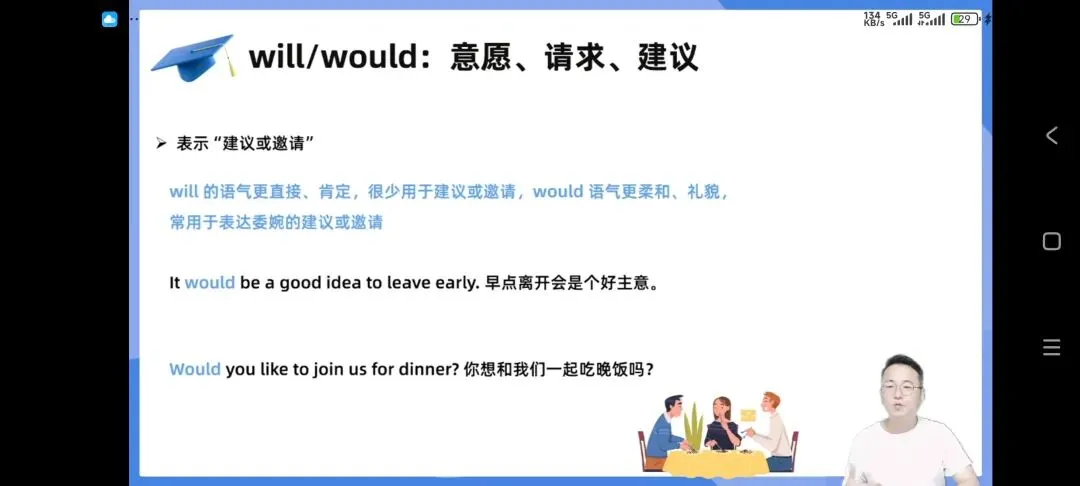 134 KB/s 5G 5G 29

will/would：意愿、请求、建议

➢ 表示“建议或邀请”

will 的语气更直接、肯定，很少用于建议或邀请，would 语气更柔和、礼貌，常用于表达委婉的建议或邀请

It would be a good idea to leave early. 早点离开会是个好主意。

Would you like to join us for dinner? 你想和我们一起吃晚饭吗？